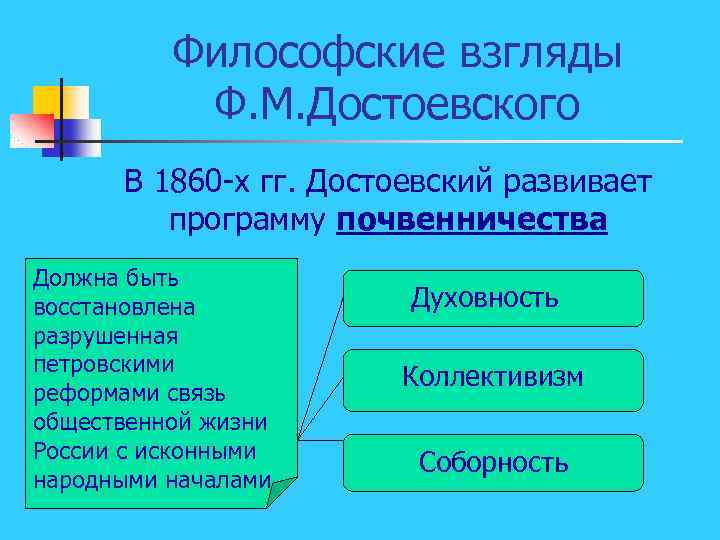 Философские взгляды Ф.М.Достоевского

В 1860-х гг. Достоевский развивает программу почвенничества

Должна быть восстановлена разрушенная петровскими реформами связь общественной жизни России с исконными народными началами

Духовность

Коллективизм

Соборность